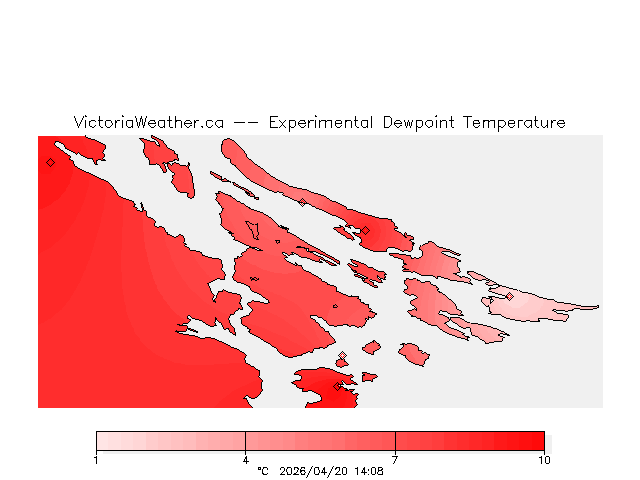 VictoriaWeather.ca -- Experimental Dewpoint Temperature

1
4
7
10
°C 2026/04/20 14:08